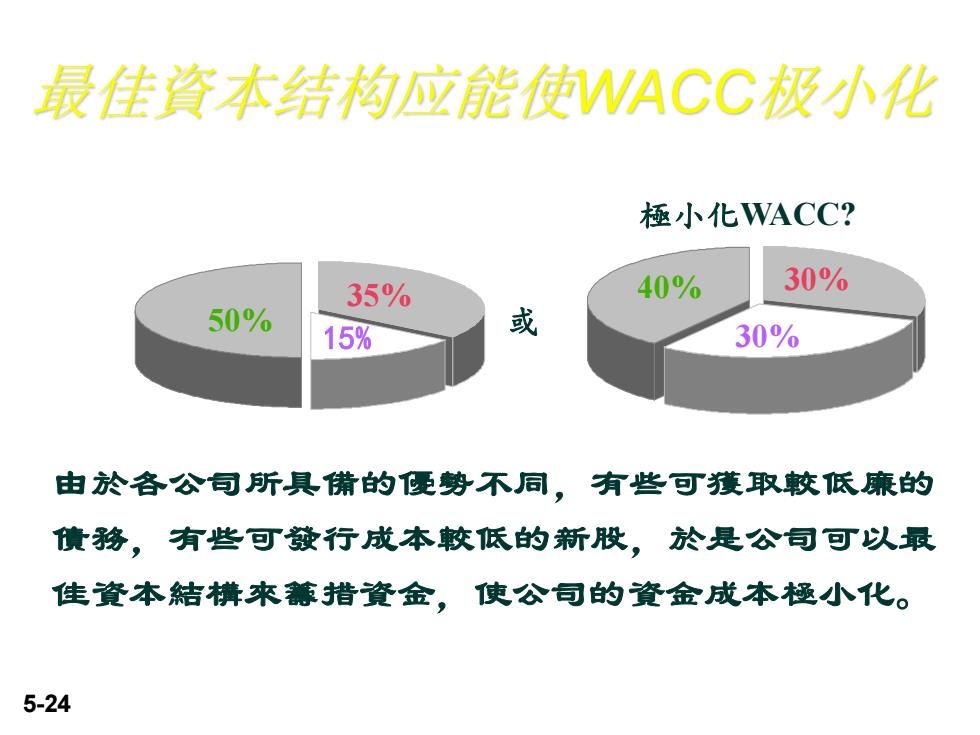 最佳資本结构应能使WACC极小化

極小化WACC?

50%

35%

15%

或

40%

30%

30%

由於各公司所具備的優勢不同，有些可獲取較低廉的債務，有些可發行成本較低的新股，於是公司可以最佳資本結構來籌措資金，使公司的資金成本極小化。

5-24